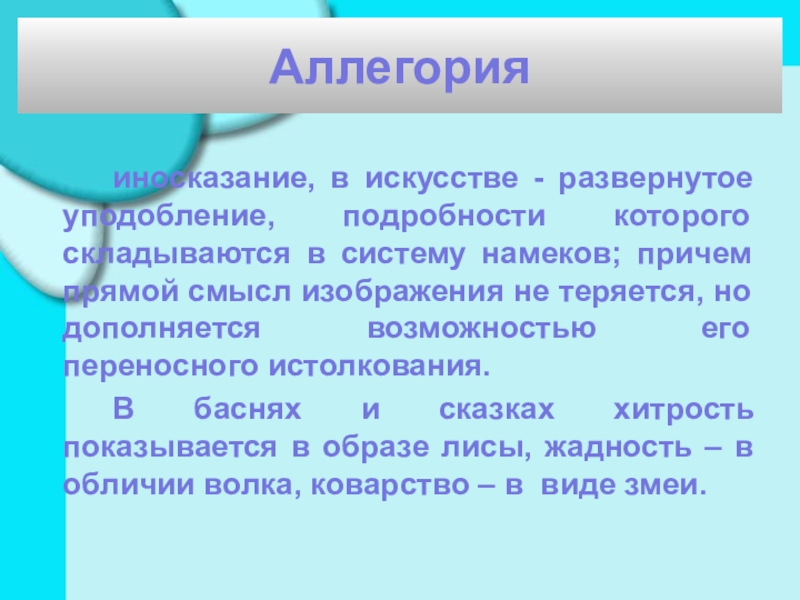 Аллегория

иносказание, в искусстве - развернутое уподобление, подробности которого складываются в систему намеков; причем прямой смысл изображения не теряется, но дополняется возможностью его переносного истолкования.

В баснях и сказках хитрость показывается в образе лисы, жадность – в обличии волка, коварство – в виде змеи.